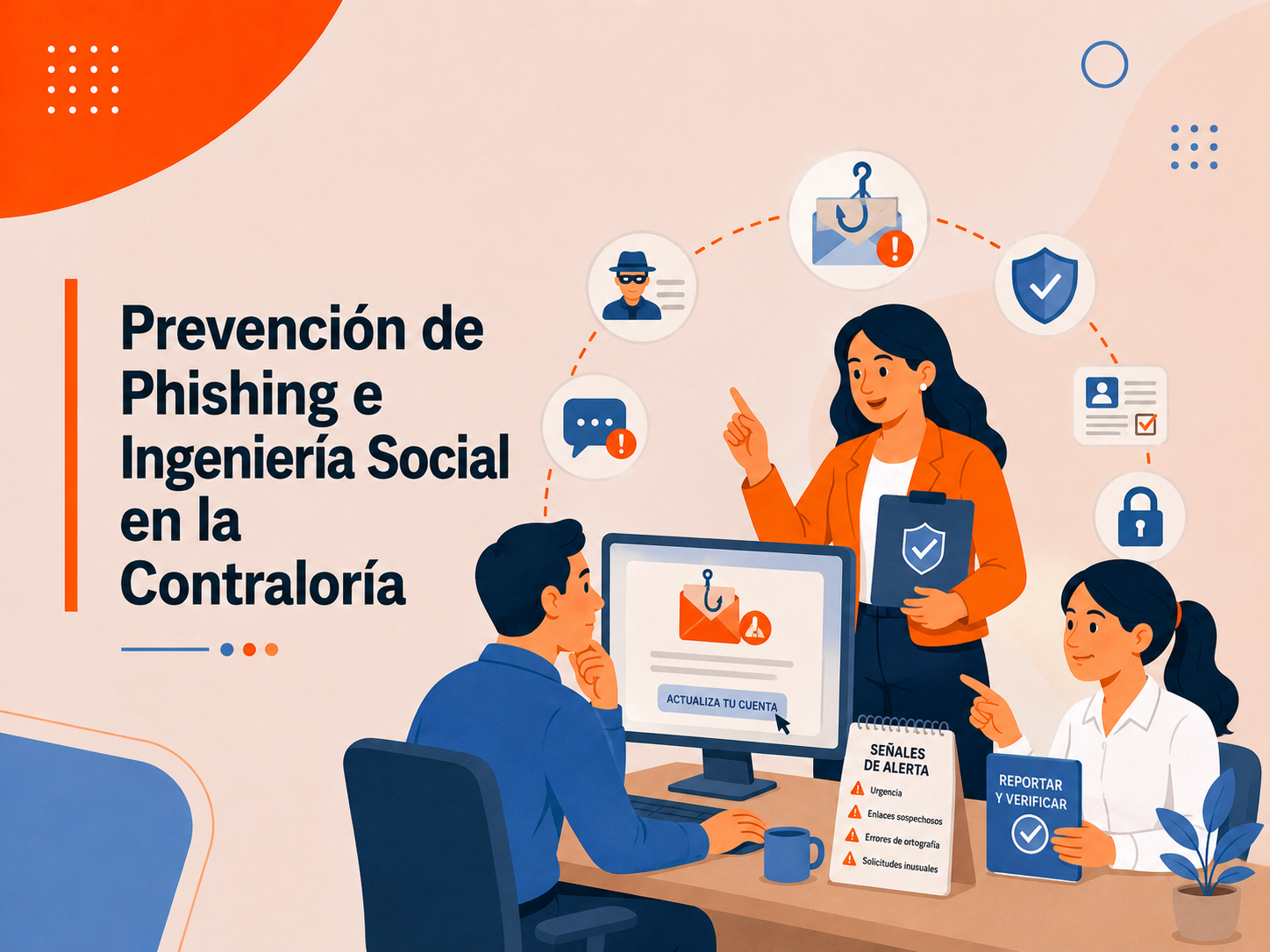 Prevención de Phishing e Ingeniería Social en la Contraloría

ACTUALIZA TU CUENTA

SEÑALES DE ALERTA
Urgencia
Enlaces sospechosos
Errores de ortografía
Solicitudes inusuales

REPORTAR Y VERIFICAR